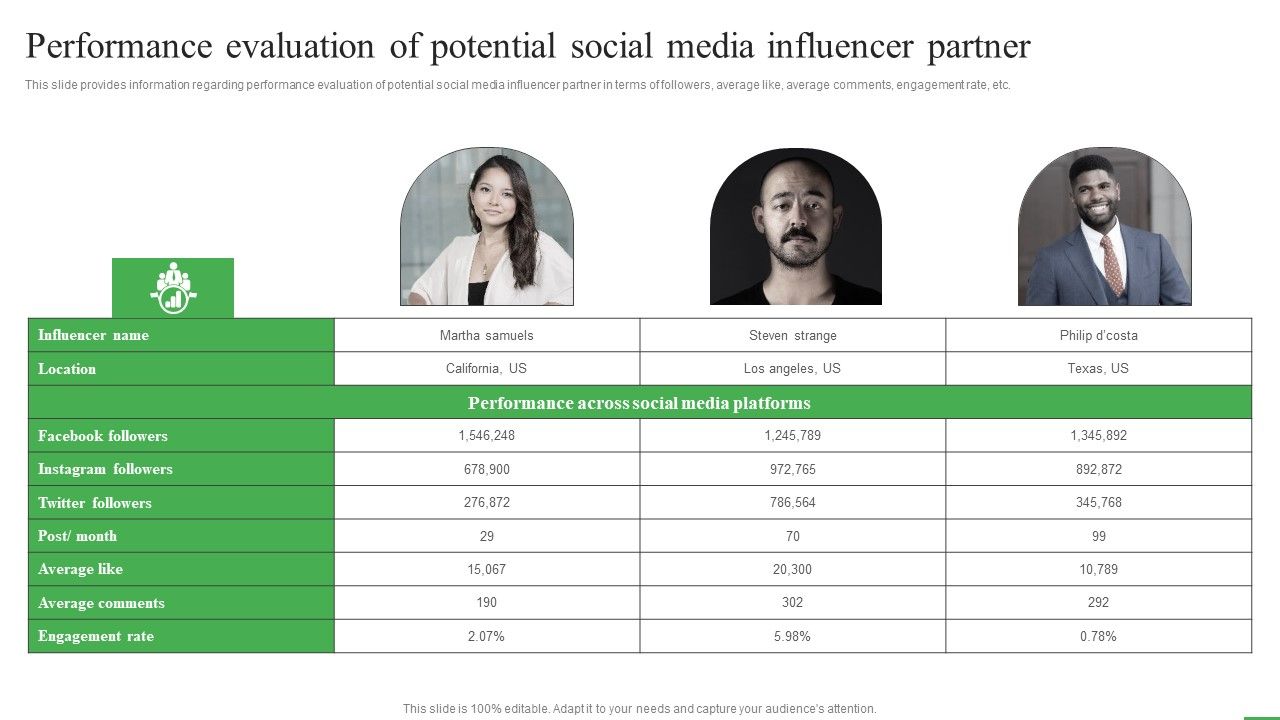 Performance evaluation of potential social media influencer partner

This slide provides information regarding performance evaluation of potential social media influencer partner in terms of followers, average like, average comments, engagement rate, etc.

| Influencer name | Martha samuels | Steven strange | Philip d'costa |
|---|---|---|---|
| Location | California, US | Los angeles, US | Texas, US |
| Performance across social media platforms | | | |
| Facebook followers | 1,546,248 | 1,245,789 | 1,345,892 |
| Instagram followers | 678,900 | 972,765 | 892,872 |
| Twitter followers | 276,872 | 786,564 | 345,768 |
| Post/ month | 29 | 70 | 99 |
| Average like | 15,067 | 20,300 | 10,789 |
| Average comments | 190 | 302 | 292 |
| Engagement rate | 2.07% | 5.98% | 0.78% |

This slide is 100% editable. Adapt it to your needs and capture your audience's attention.